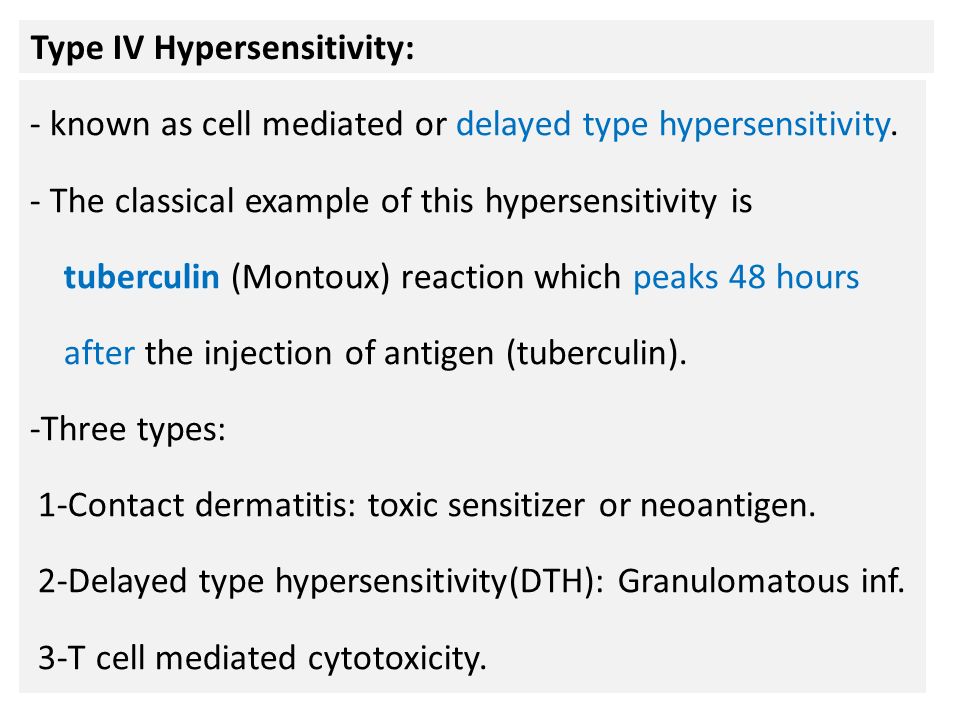 Type IV Hypersensitivity:

- known as cell mediated or delayed type hypersensitivity.

- The classical example of this hypersensitivity is tuberculin (Montoux) reaction which peaks 48 hours after the injection of antigen (tuberculin).

-Three types:

1-Contact dermatitis: toxic sensitizer or neoantigen.

2-Delayed type hypersensitivity(DTH): Granulomatous inf.

3-T cell mediated cytotoxicity.